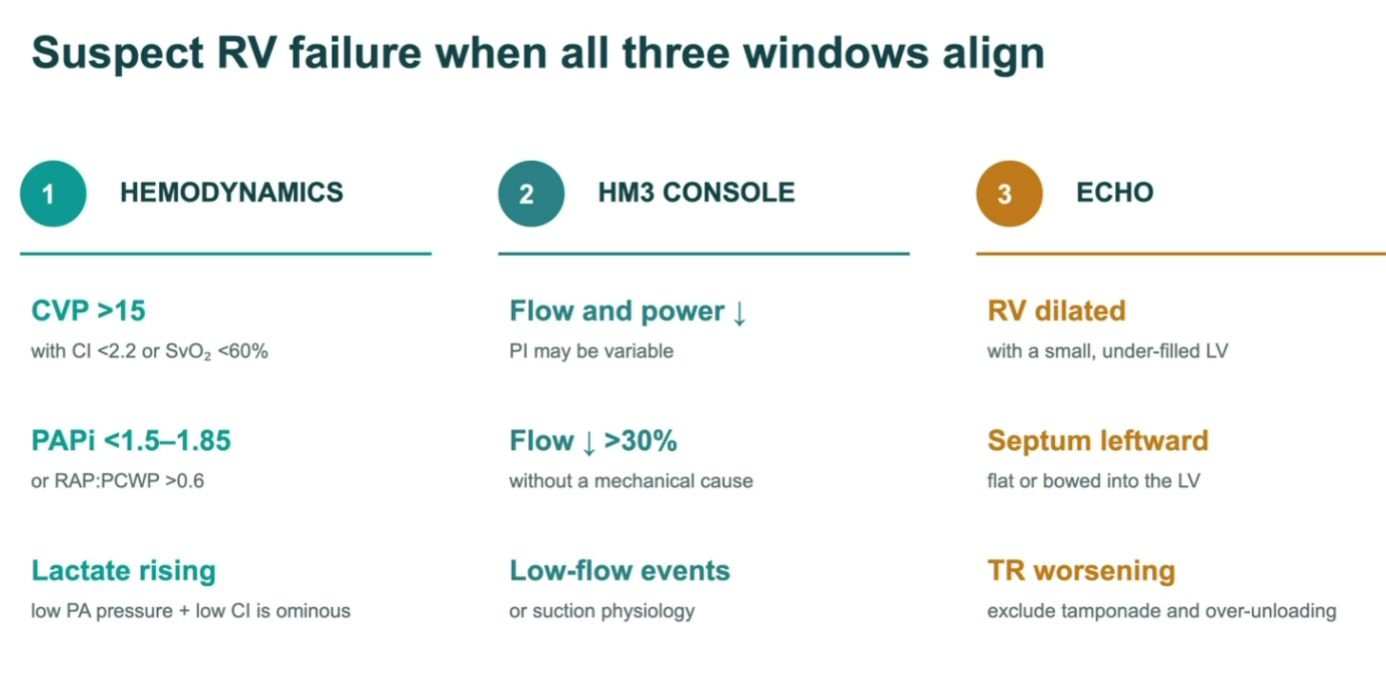 Suspect RV failure when all three windows align

1 HEMODYNAMICS

CVP >15
with CI <2.2 or $SvO_2$ <60%

PAPi <1.5–1.85
or RAP:PCWP >0.6

Lactate rising
low PA pressure + low CI is ominous

2 HM3 CONSOLE

Flow and power ↓
PI may be variable

Flow ↓ >30%
without a mechanical cause

Low-flow events
or suction physiology

3 ECHO

RV dilated
with a small, under-filled LV

Septum leftward
flat or bowed into the LV

TR worsening
exclude tamponade and over-unloading